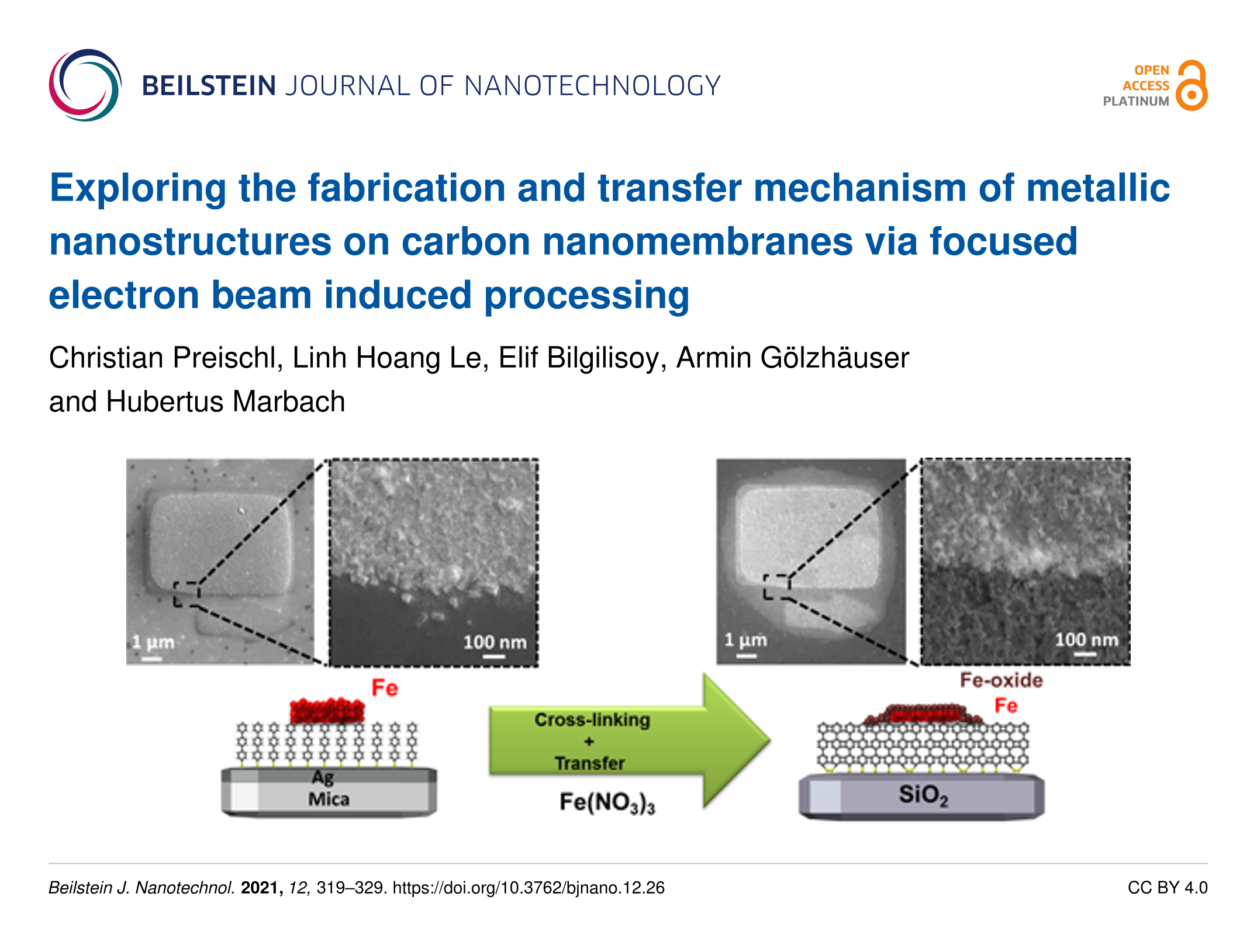 BEILSTEIN JOURNAL OF NANOTECHNOLOGY

OPEN ACCESS PLATINUM

Exploring the fabrication and transfer mechanism of metallic nanostructures on carbon nanomembranes via focused electron beam induced processing

Christian Preischl, Linh Hoang Le, Elif Bilgilisoy, Armin Gölzhäuser and Hubertus Marbach

1 µm

100 nm

1 µm

100 nm

Fe

Ag

Mica

Cross-linking
+
Transfer

$Fe(NO_3)_3$

Fe-oxide

Fe

$SiO_2$

Beilstein J. Nanotechnol. 2021, 12, 319–329. https://doi.org/10.3762/bjnano.12.26

CC BY 4.0